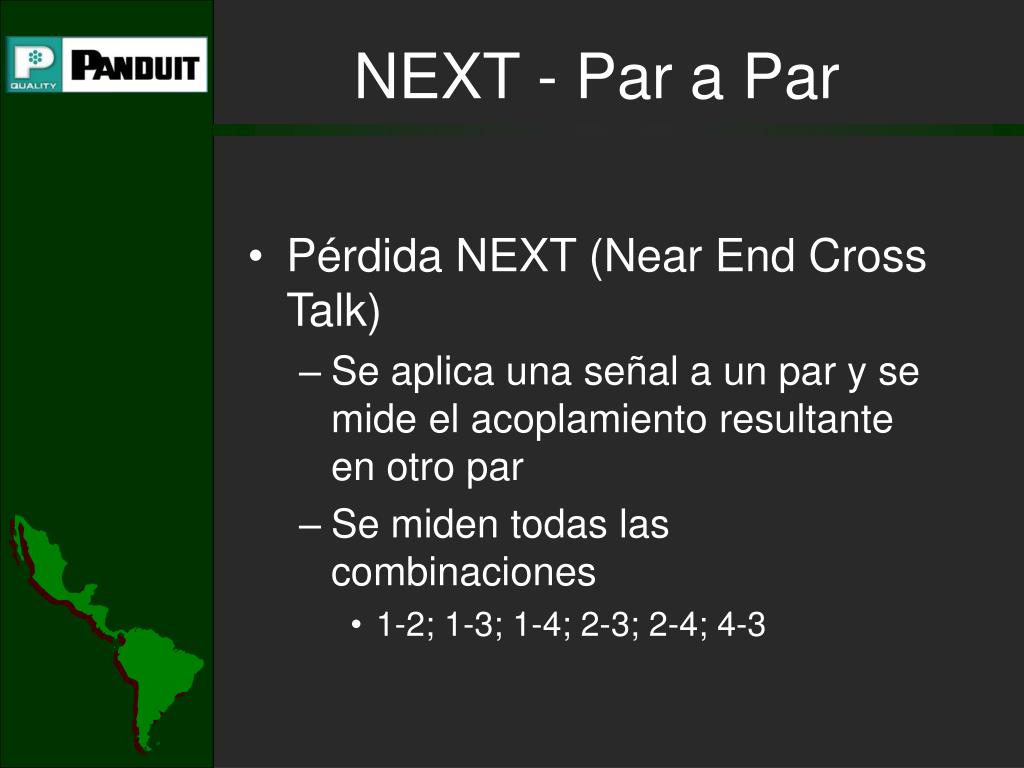 P QUALITY PANDUIT

NEXT - Par a Par

• Pérdida NEXT (Near End Cross Talk)
– Se aplica una señal a un par y se mide el acoplamiento resultante en otro par
– Se miden todas las combinaciones
• 1-2; 1-3; 1-4; 2-3; 2-4; 4-3